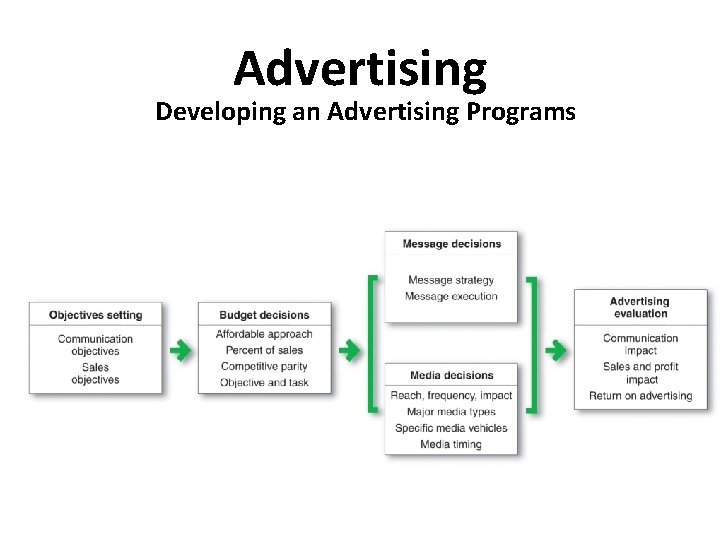 Advertising
Developing an Advertising Programs

Objectives setting
Communication objectives
Sales objectives

Budget decisions
Affordable approach
Percent of sales
Competitive parity
Objective and task

Message decisions
Message strategy
Message execution

Media decisions
Reach, frequency, impact
Major media types
Specific media vehicles
Media timing

Advertising evaluation
Communication impact
Sales and profit impact
Return on advertising